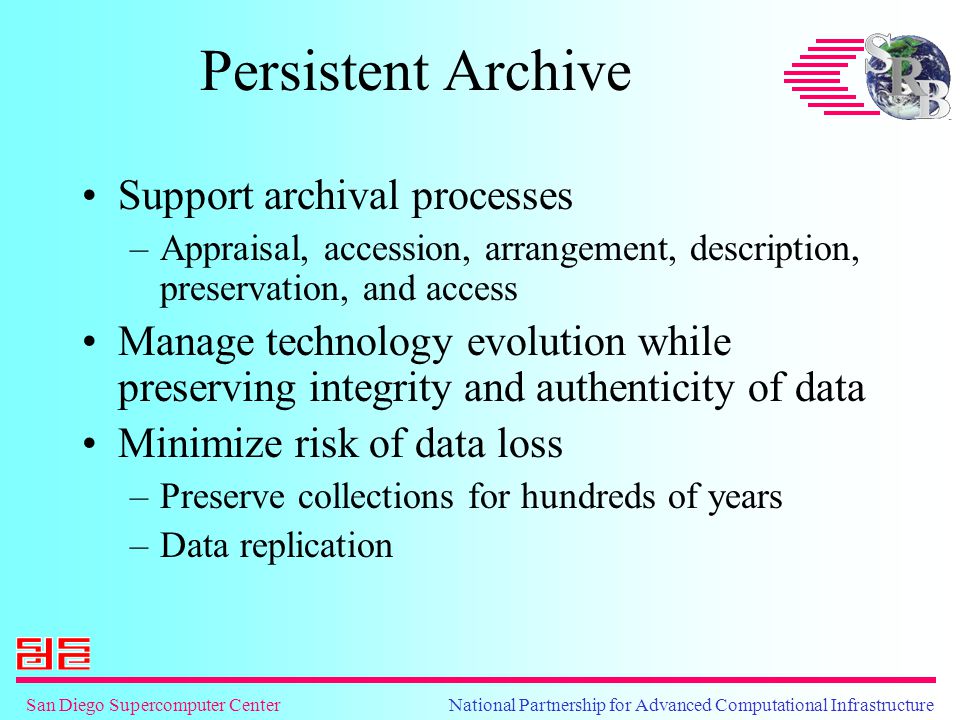 Persistent Archive

SRB

• Support archival processes
– Appraisal, accession, arrangement, description, preservation, and access
• Manage technology evolution while preserving integrity and authenticity of data
• Minimize risk of data loss
– Preserve collections for hundreds of years
– Data replication

San Diego Supercomputer Center

National Partnership for Advanced Computational Infrastructure